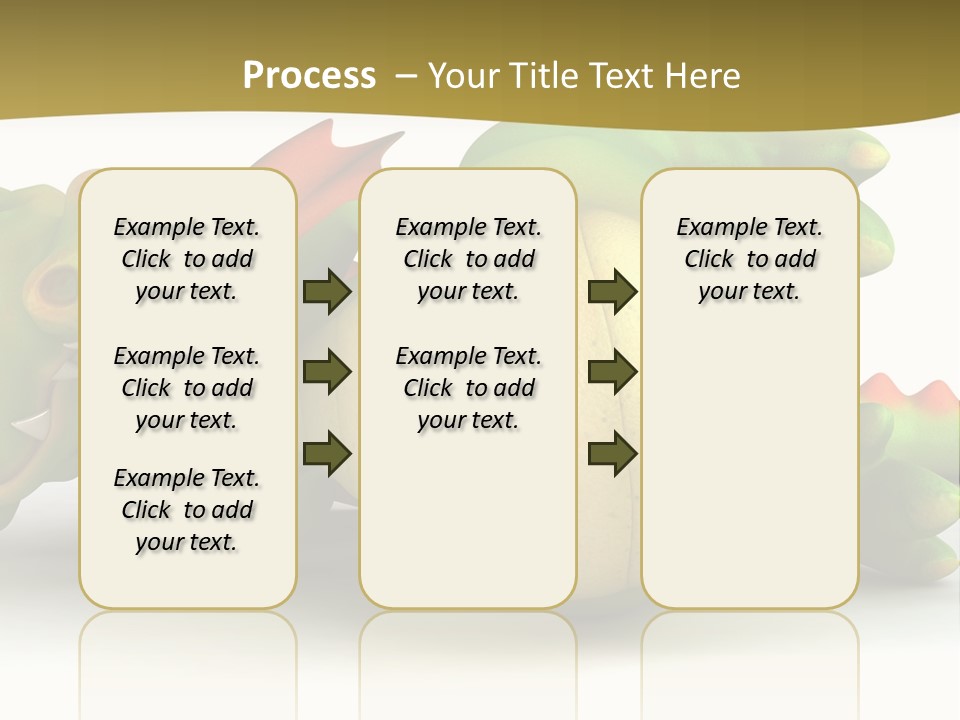 Process – Your Title Text Here

Example Text. Click to add your text.

Example Text. Click to add your text.

Example Text. Click to add your text.

Example Text. Click to add your text.

Example Text. Click to add your text.

Example Text. Click to add your text.